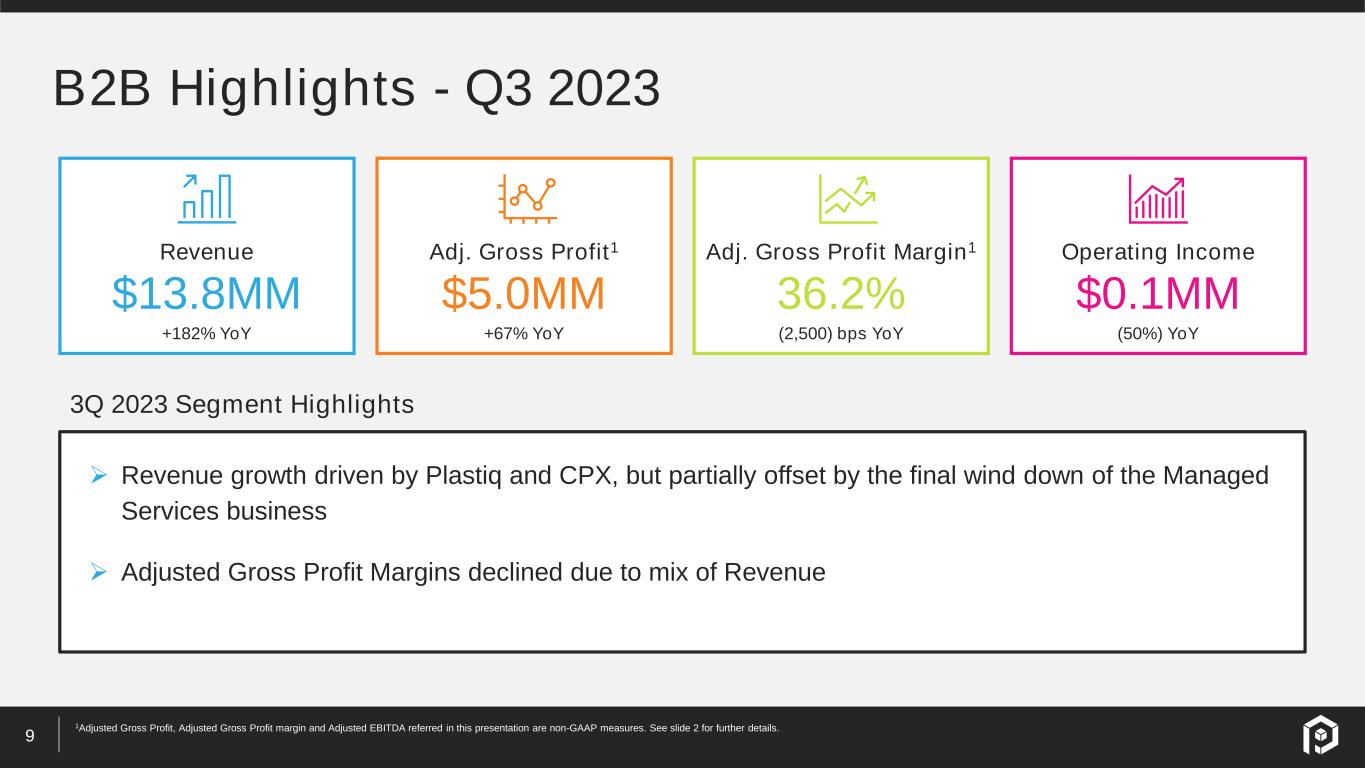 B2B Highlights - Q3 2023

Revenue
$13.8MM
+182% YoY

Adj. Gross Profit$^1$
$5.0MM
+67% YoY

Adj. Gross Profit Margin$^1$
36.2%
(2,500) bps YoY

Operating Income
$0.1MM
(50%) YoY

3Q 2023 Segment Highlights

➢ Revenue growth driven by Plastiq and CPX, but partially offset by the final wind down of the Managed Services business

➢ Adjusted Gross Profit Margins declined due to mix of Revenue

9

$^1$Adjusted Gross Profit, Adjusted Gross Profit margin and Adjusted EBITDA referred in this presentation are non-GAAP measures. See slide 2 for further details.